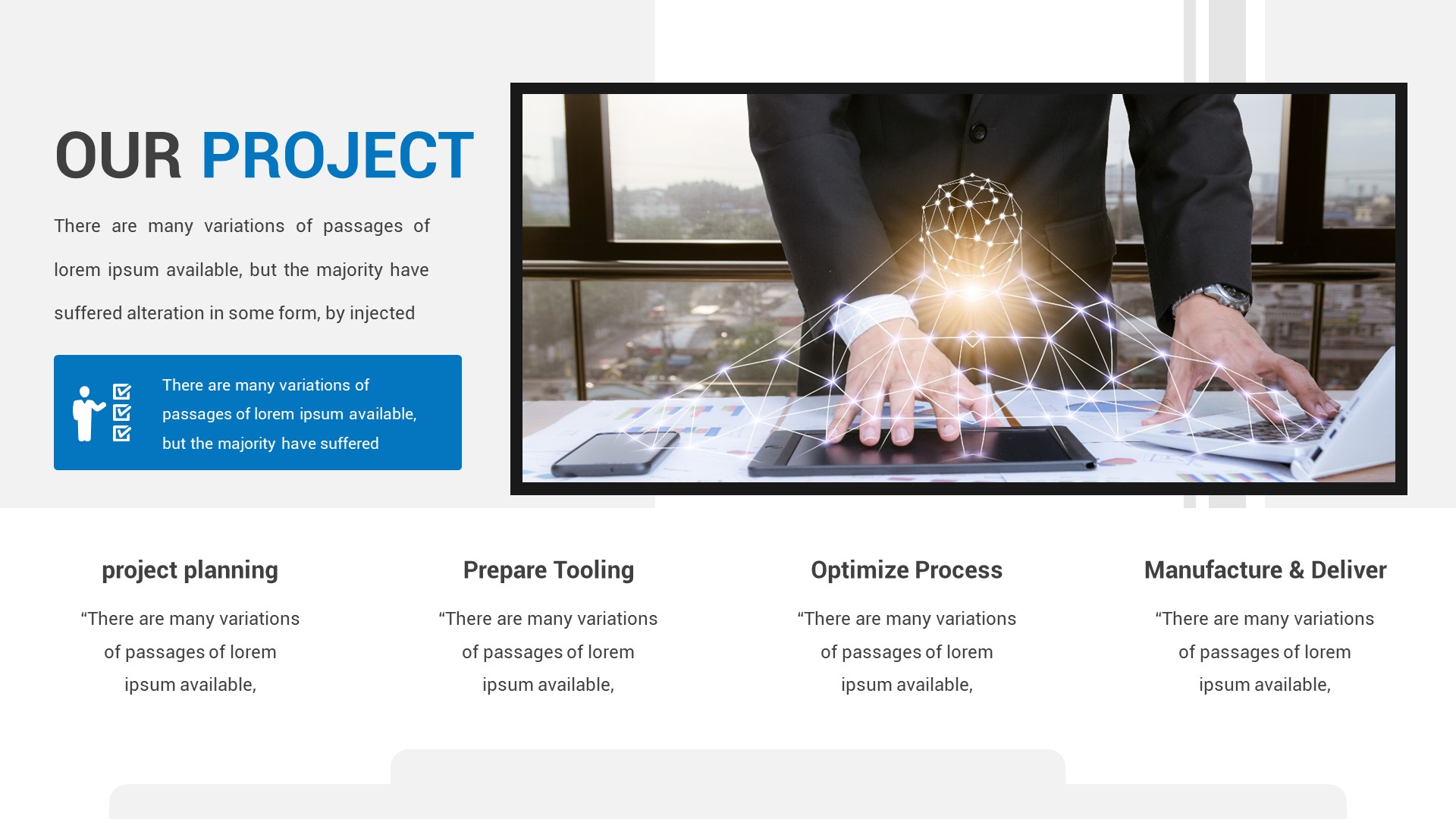 OUR PROJECT

There are many variations of passages of lorem ipsum available, but the majority have suffered alteration in some form, by injected

There are many variations of passages of lorem ipsum available, but the majority have suffered

project planning

“There are many variations of passages of lorem ipsum available,

Prepare Tooling

“There are many variations of passages of lorem ipsum available,

Optimize Process

“There are many variations of passages of lorem ipsum available,

Manufacture & Deliver

“There are many variations of passages of lorem ipsum available,